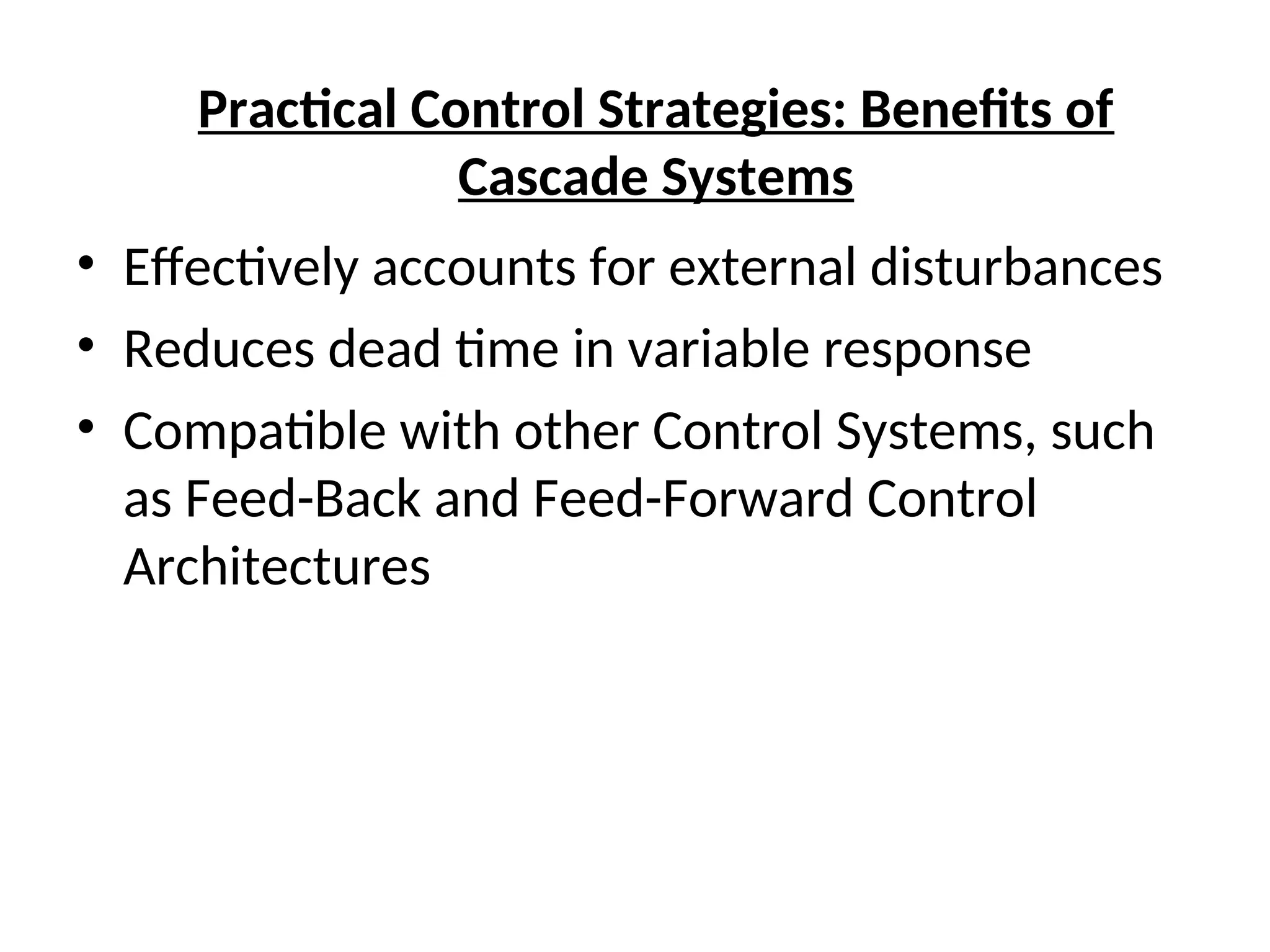 Practical Control Strategies: Benefits of Cascade Systems

• Effectively accounts for external disturbances
• Reduces dead time in variable response
• Compatible with other Control Systems, such as Feed-Back and Feed-Forward Control Architectures